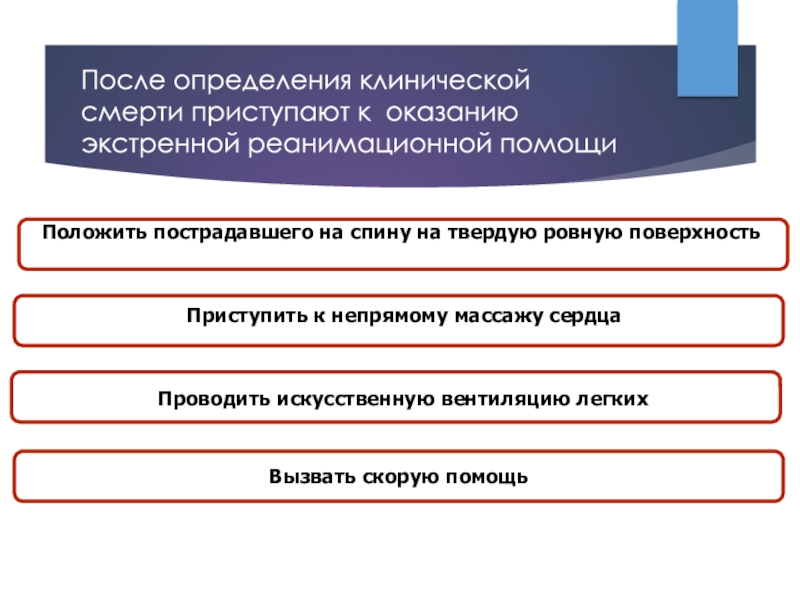 После определения клинической смерти приступают к оказанию экстренной реанимационной помощи

Положить пострадавшего на спину на твердую ровную поверхность

Приступить к непрямому массажу сердца

Проводить искусственную вентиляцию легких

Вызвать скорую помощь